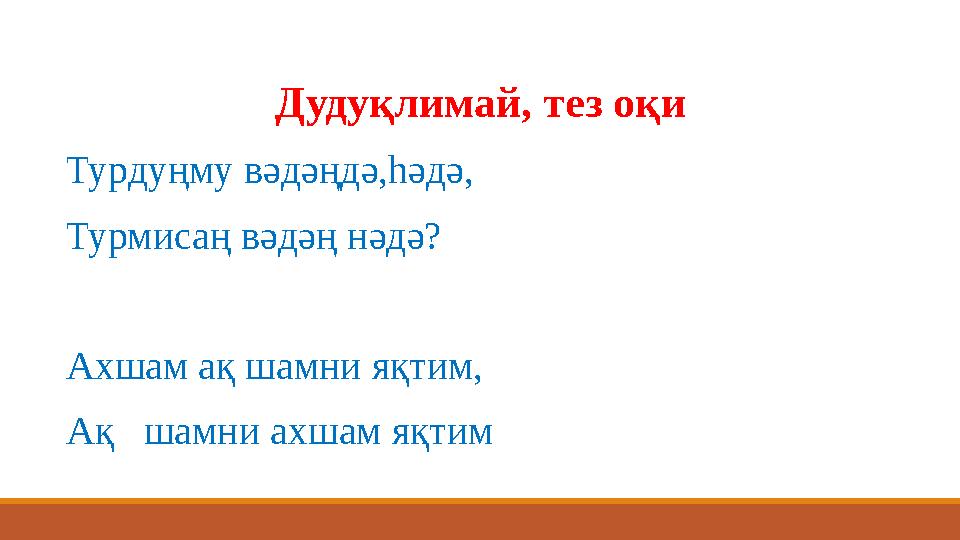 Дудуқлимай, тез оқи

Турдуңму вәдәңдә,һәдә,

Турмисаң вәдәң нәдә?

Ахшам ақ шамни яқтим,

Ақ шамни ахшам яқтим